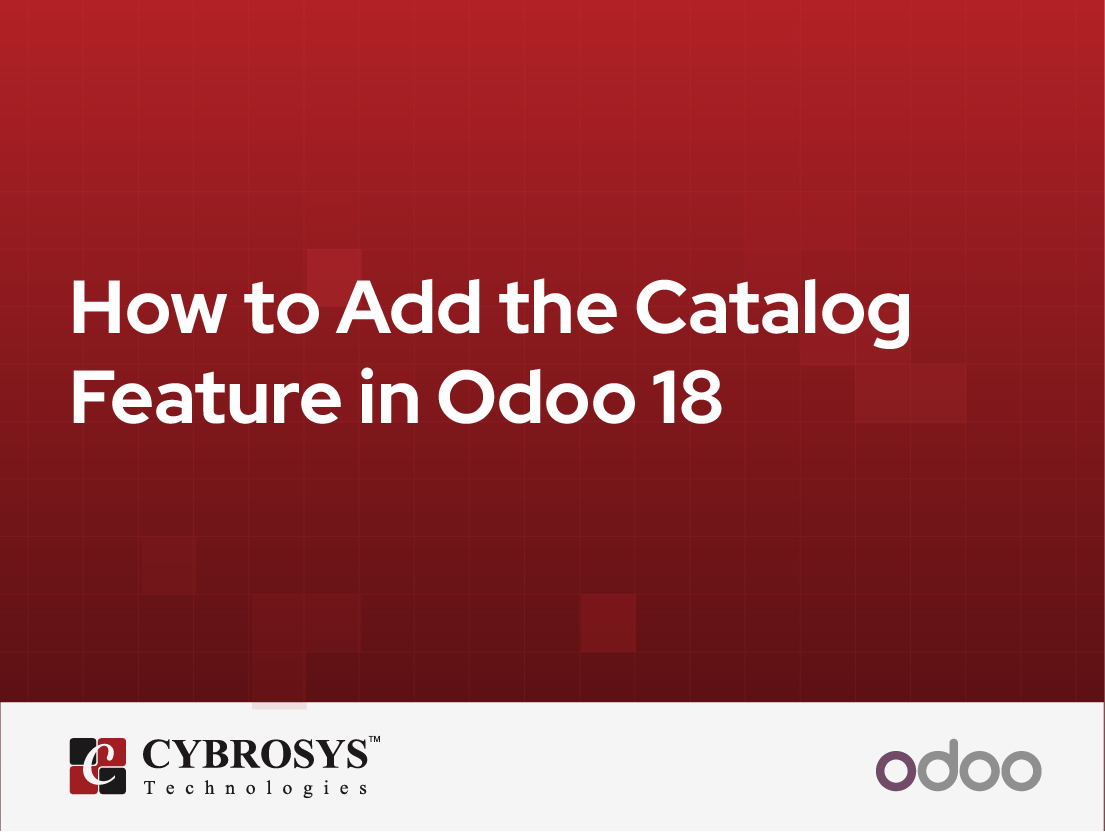 How to Add the Catalog Feature in Odoo 18

CYBROSYS™
Technologies

odoo